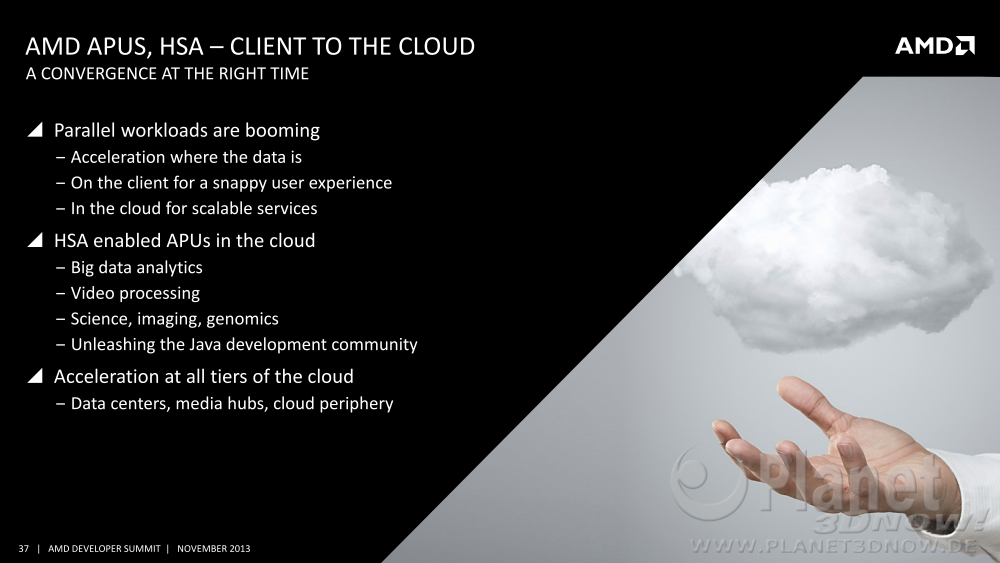 AMD APUS, HSA – CLIENT TO THE CLOUD
A CONVERGENCE AT THE RIGHT TIME

AMD

◢ Parallel workloads are booming
– Acceleration where the data is
– On the client for a snappy user experience
– In the cloud for scalable services

◢ HSA enabled APUs in the cloud
– Big data analytics
– Video processing
– Science, imaging, genomics
– Unleashing the Java development community

◢ Acceleration at all tiers of the cloud
– Data centers, media hubs, cloud periphery

Planet 3DNow!
WWW.PLANET3DNOW.DE

37 | AMD DEVELOPER SUMMIT | NOVEMBER 2013